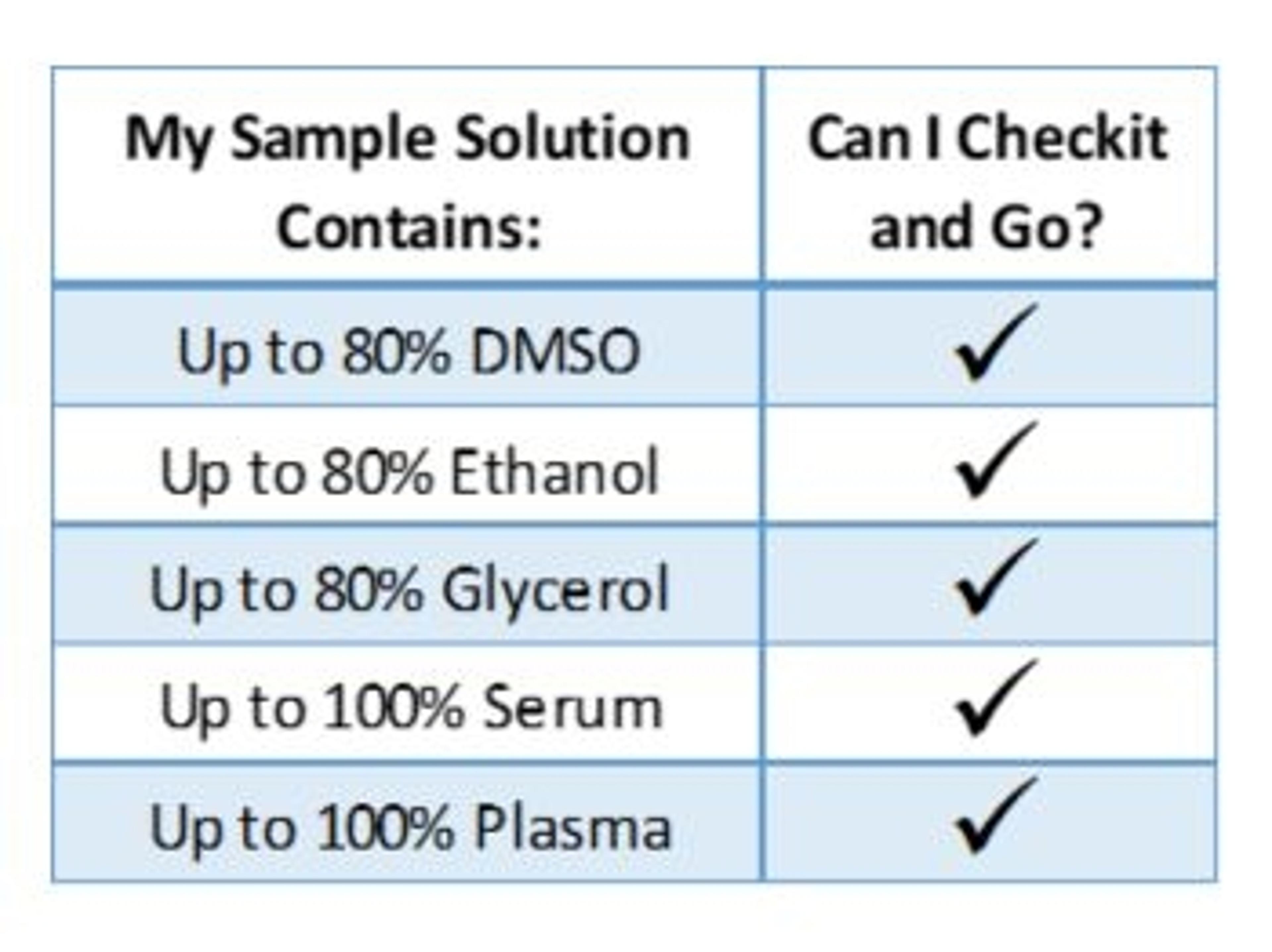 | My Sample Solution Contains: | Can I Checkit and Go? |
|---|---|
| Up to 80% DMSO | ✓ |
| Up to 80% Ethanol | ✓ |
| Up to 80% Glycerol | ✓ |
| Up to 100% Serum | ✓ |
| Up to 100% Plasma | ✓ |